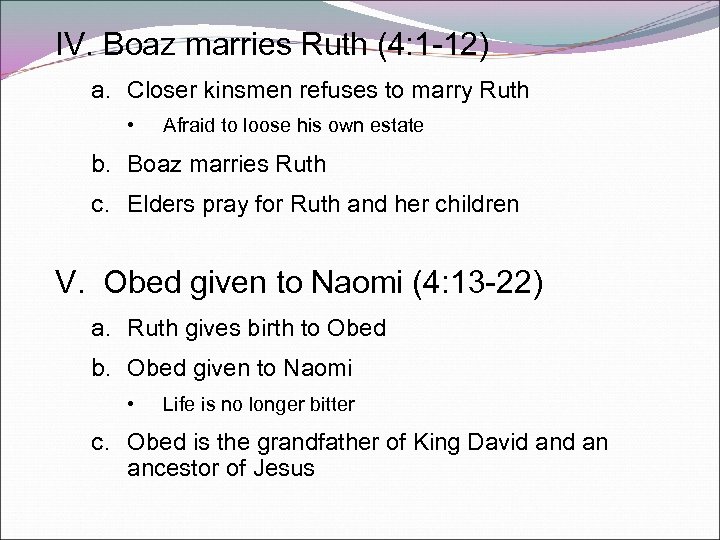 IV. Boaz marries Ruth (4:1-12)

a. Closer kinsmen refuses to marry Ruth

• Afraid to loose his own estate

b. Boaz marries Ruth

c. Elders pray for Ruth and her children

V. Obed given to Naomi (4:13-22)

a. Ruth gives birth to Obed

b. Obed given to Naomi

• Life is no longer bitter

c. Obed is the grandfather of King David and an ancestor of Jesus